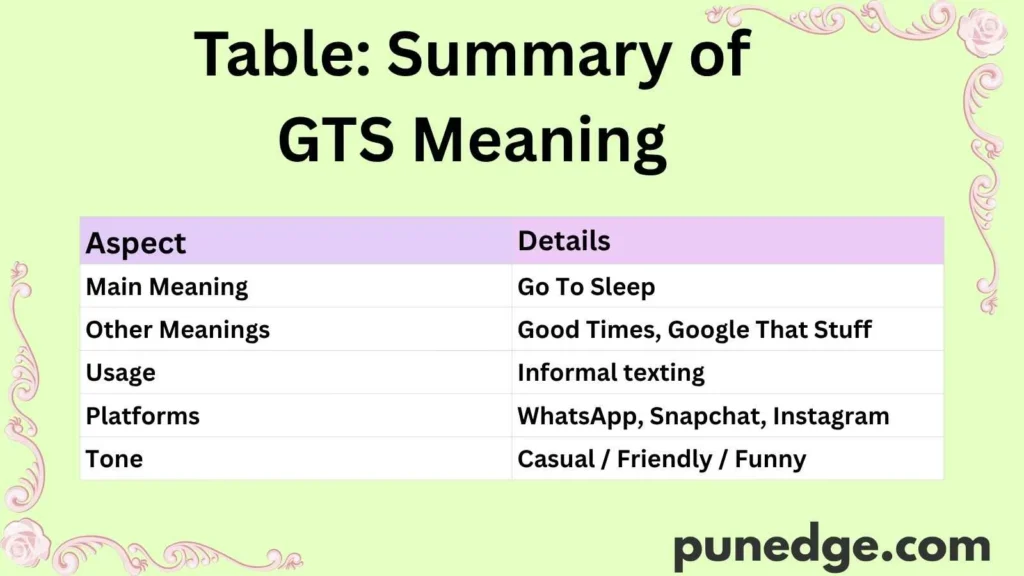 Table: Summary of GTS Meaning

| Aspect | Details |
|---|---|
| Main Meaning | Go To Sleep |
| Other Meanings | Good Times, Google That Stuff |
| Usage | Informal texting |
| Platforms | WhatsApp, Snapchat, Instagram |
| Tone | Casual / Friendly / Funny |

punedge.com